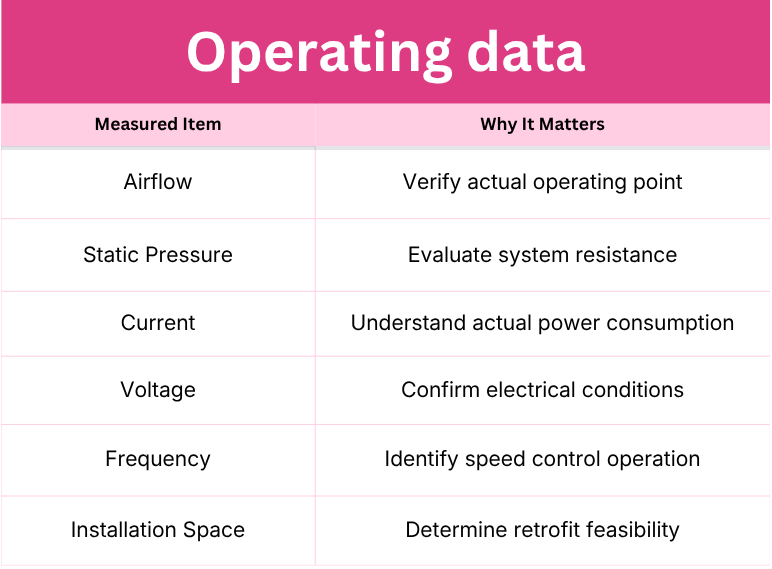 Operating data

| Measured Item | Why It Matters |
|---|---|
| Airflow | Verify actual operating point |
| Static Pressure | Evaluate system resistance |
| Current | Understand actual power consumption |
| Voltage | Confirm electrical conditions |
| Frequency | Identify speed control operation |
| Installation Space | Determine retrofit feasibility |